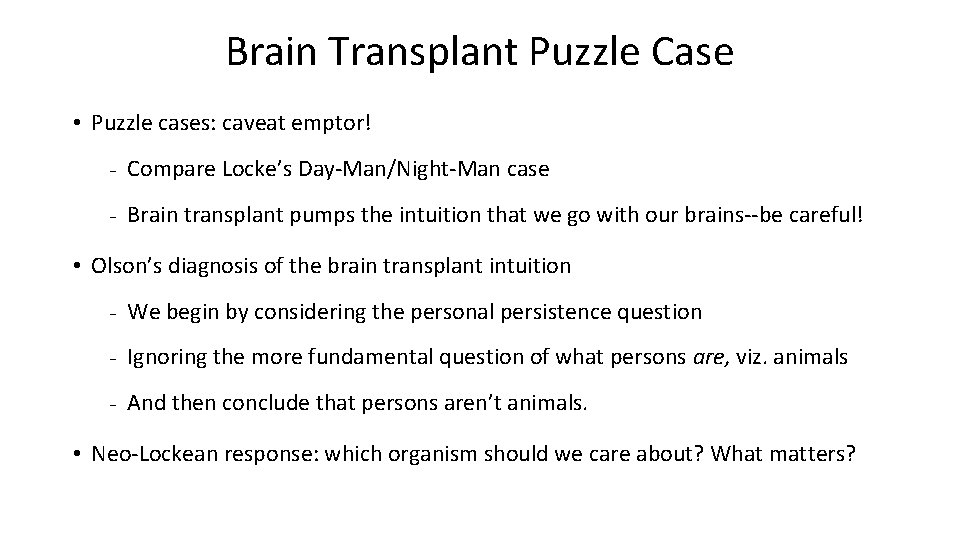 Brain Transplant Puzzle Case

• Puzzle cases: caveat emptor!

- Compare Locke's Day-Man/Night-Man case

- Brain transplant pumps the intuition that we go with our brains--be careful!

• Olson's diagnosis of the brain transplant intuition

- We begin by considering the personal persistence question

- Ignoring the more fundamental question of what persons are, viz. animals

- And then conclude that persons aren't animals.

• Neo-Lockean response: which organism should we care about? What matters?